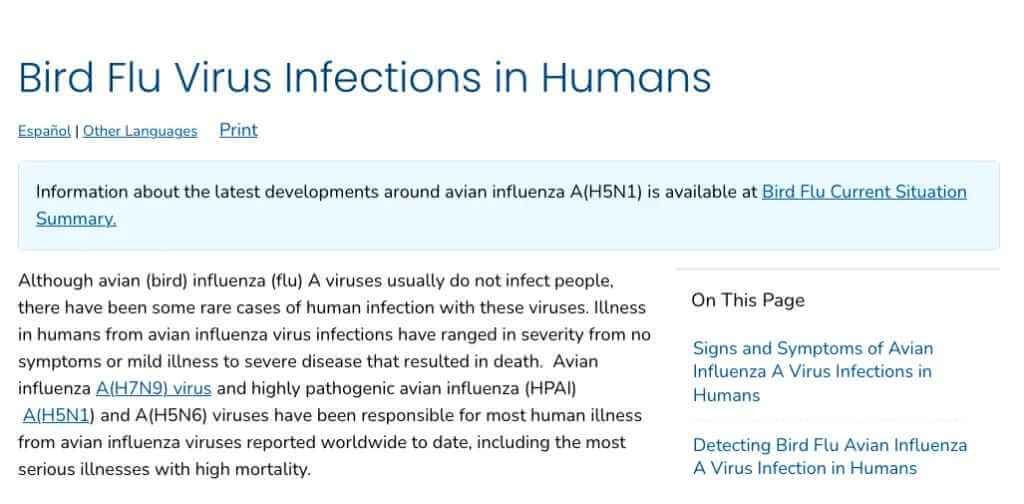 Bird Flu Virus Infections in Humans

Español | Other Languages Print

Information about the latest developments around avian influenza A(H5N1) is available at Bird Flu Current Situation Summary.

Although avian (bird) influenza (flu) A viruses usually do not infect people, there have been some rare cases of human infection with these viruses. Illness in humans from avian influenza virus infections have ranged in severity from no symptoms or mild illness to severe disease that resulted in death. Avian influenza A(H7N9) virus and highly pathogenic avian influenza (HPAI) A(H5N1) and A(H5N6) viruses have been responsible for most human illness from avian influenza viruses reported worldwide to date, including the most serious illnesses with high mortality.

On This Page

Signs and Symptoms of Avian Influenza A Virus Infections in Humans

Detecting Bird Flu Avian Influenza A Virus Infection in Humans